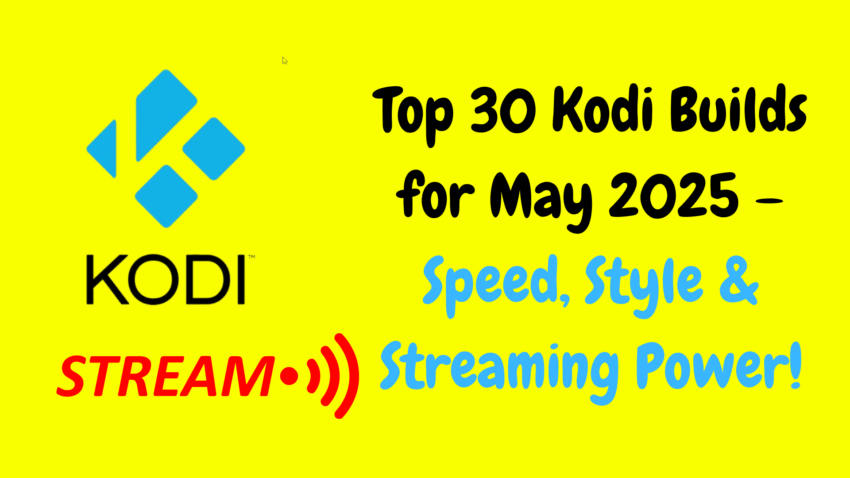 KODI™

STREAM

Top 30 Kodi Builds for May 2025 – Speed, Style & Streaming Power!